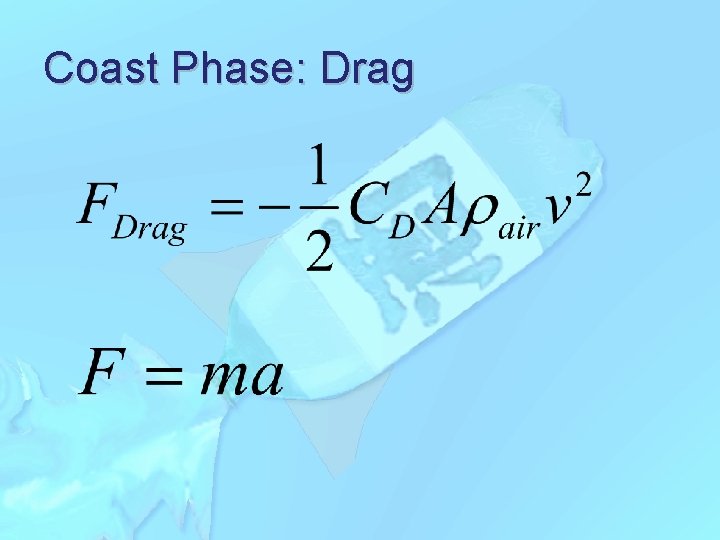 Coast Phase: Drag

$F_{Drag} = -\frac{1}{2} C_D A \rho_{air} v^2$

$F = ma$